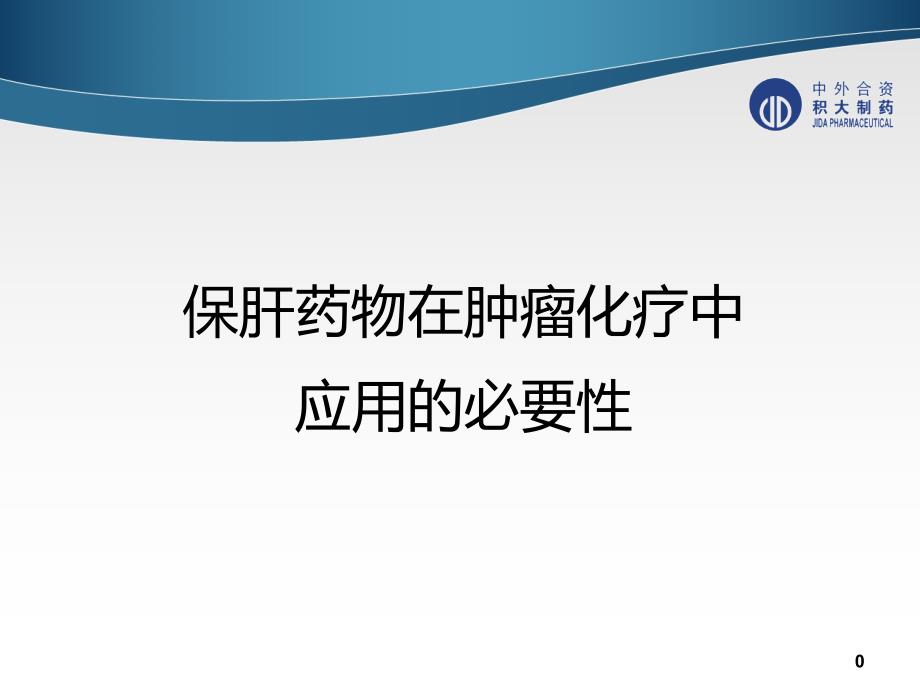 中外合资
积大制药
JIDA PHARMACEUTICAL

保肝药物在肿瘤化疗中
应用的必要性

0